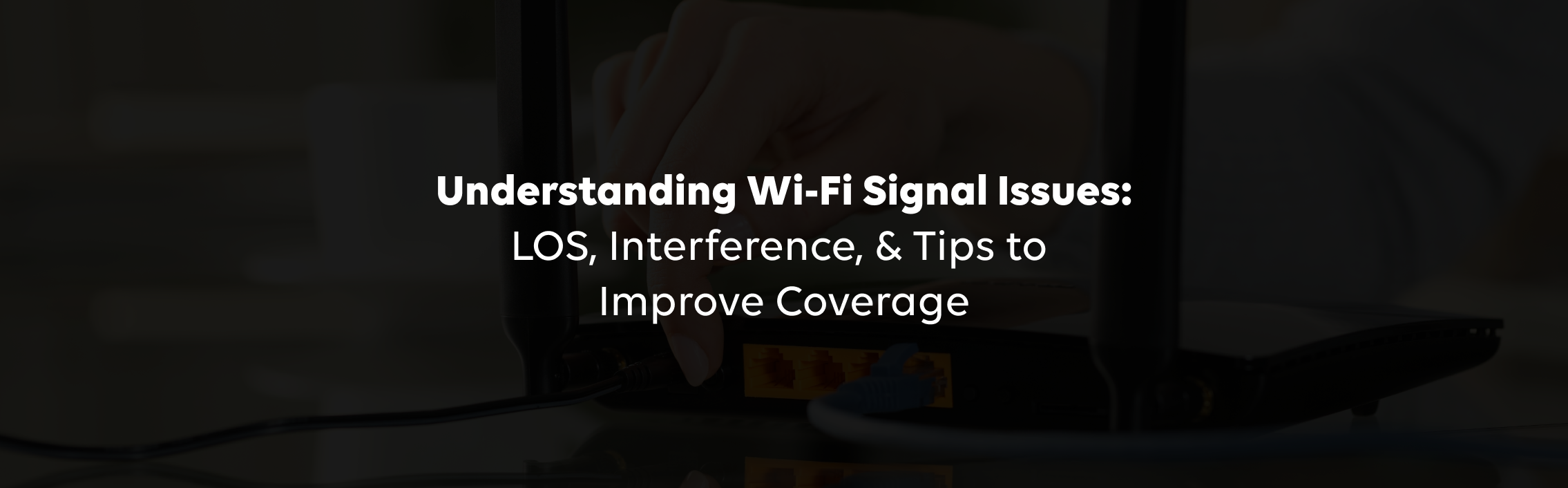 Understanding Wi-Fi Signal Issues:
LOS, Interference, & Tips to Improve Coverage